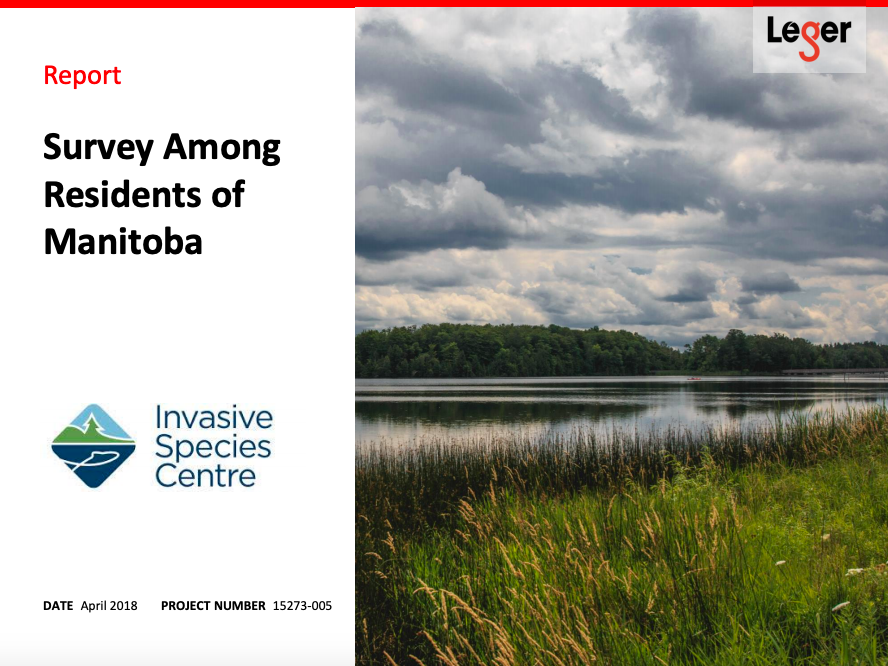 Report

Survey Among Residents of Manitoba

Invasive Species Centre

DATE April 2018 PROJECT NUMBER 15273-005

Leger